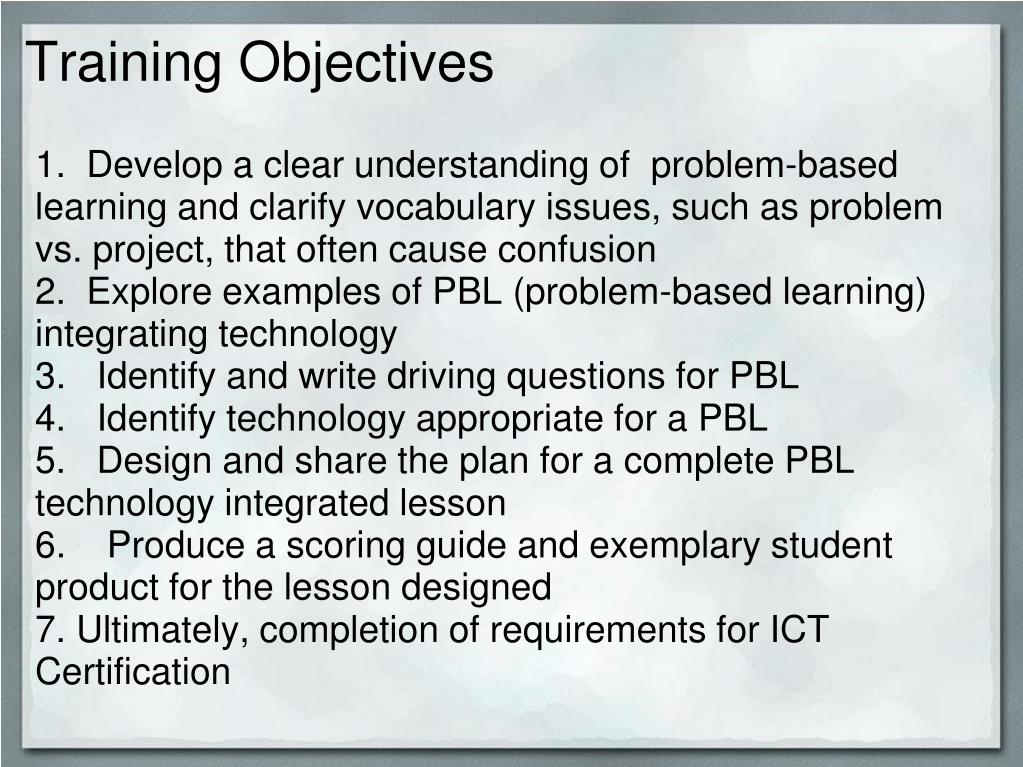 Training Objectives

1. Develop a clear understanding of problem-based learning and clarify vocabulary issues, such as problem vs. project, that often cause confusion
2. Explore examples of PBL (problem-based learning) integrating technology
3. Identify and write driving questions for PBL
4. Identify technology appropriate for a PBL
5. Design and share the plan for a complete PBL technology integrated lesson
6. Produce a scoring guide and exemplary student product for the lesson designed
7. Ultimately, completion of requirements for ICT Certification